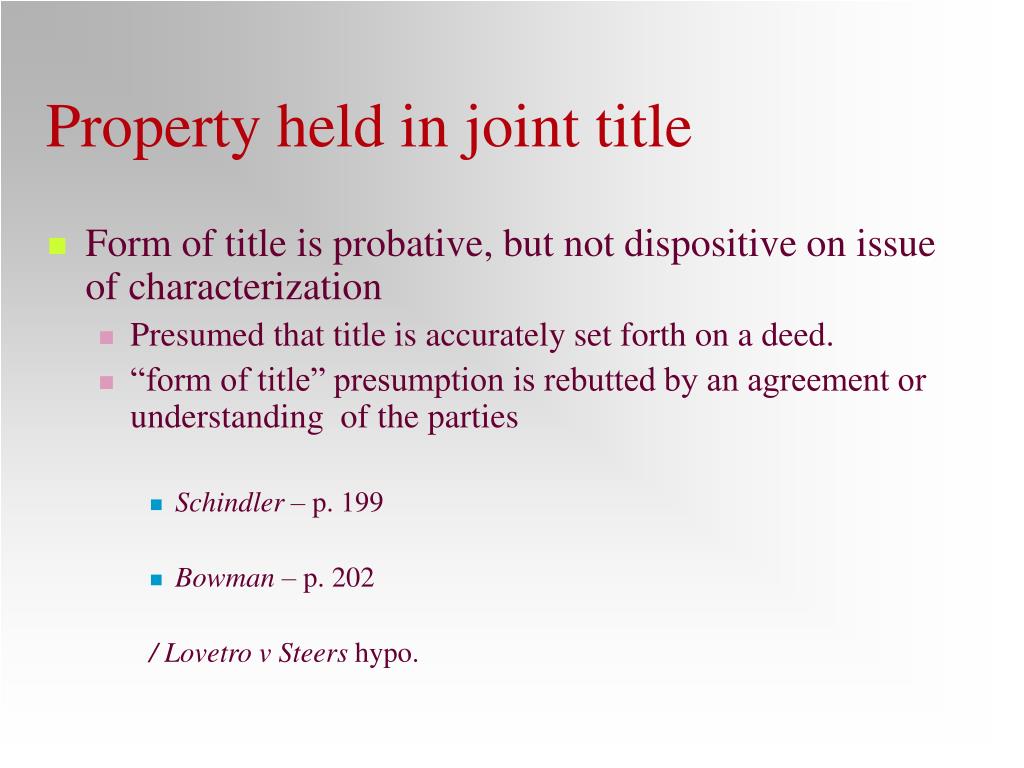 Property held in joint title

Form of title is probative, but not dispositive on issue of characterization

Presumed that title is accurately set forth on a deed.

“form of title” presumption is rebutted by an agreement or understanding of the parties

Schindler – p. 199

Bowman – p. 202

/ Lovetro v Steers hypo.